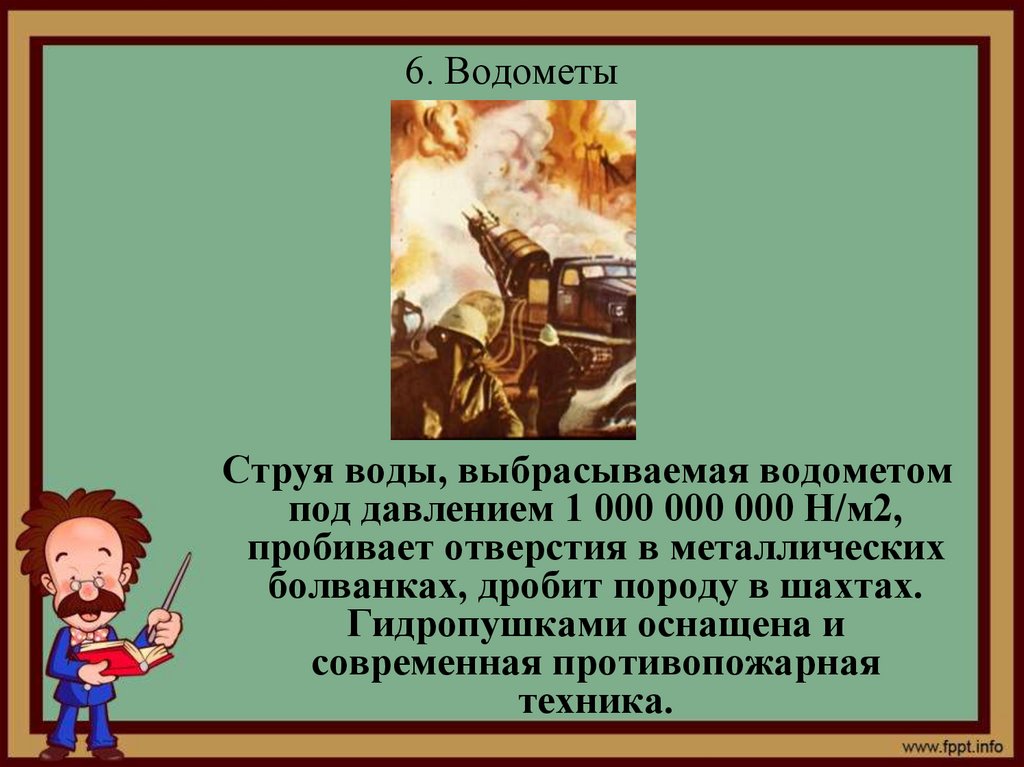 6. Водометы

Струя воды, выбрасываемая водометом под давлением 1 000 000 000 Н/м2, пробивает отверстия в металлических болванках, дробит породу в шахтах. Гидропушками оснащена и современная противопожарная техника.

www.fppt.info